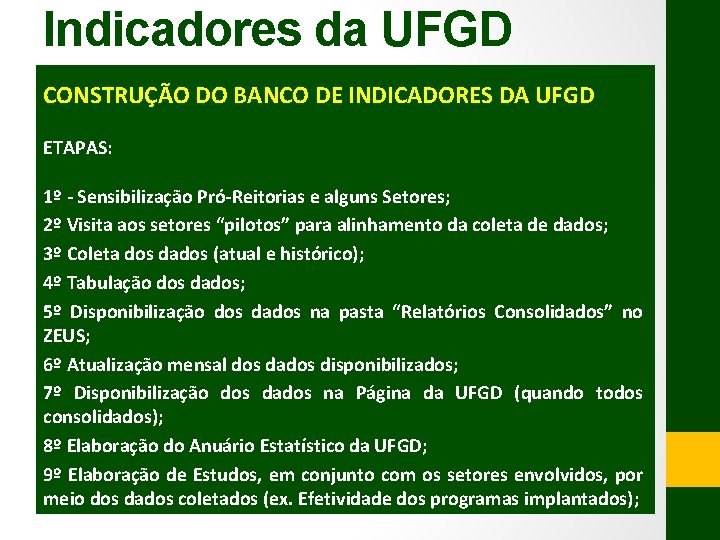 Indicadores da UFGD

CONSTRUÇÃO DO BANCO DE INDICADORES DA UFGD

ETAPAS:

1º - Sensibilização Pró-Reitorias e alguns Setores;

2º Visita aos setores “pilotos” para alinhamento da coleta de dados;

3º Coleta dos dados (atual e histórico);

4º Tabulação dos dados;

5º Disponibilização dos dados na pasta “Relatórios Consolidados” no ZEUS;

6º Atualização mensal dos dados disponibilizados;

7º Disponibilização dos dados na Página da UFGD (quando todos consolidados);

8º Elaboração do Anuário Estatístico da UFGD;

9º Elaboração de Estudos, em conjunto com os setores envolvidos, por meio dos dados coletados (ex. Efetividade dos programas implantados);